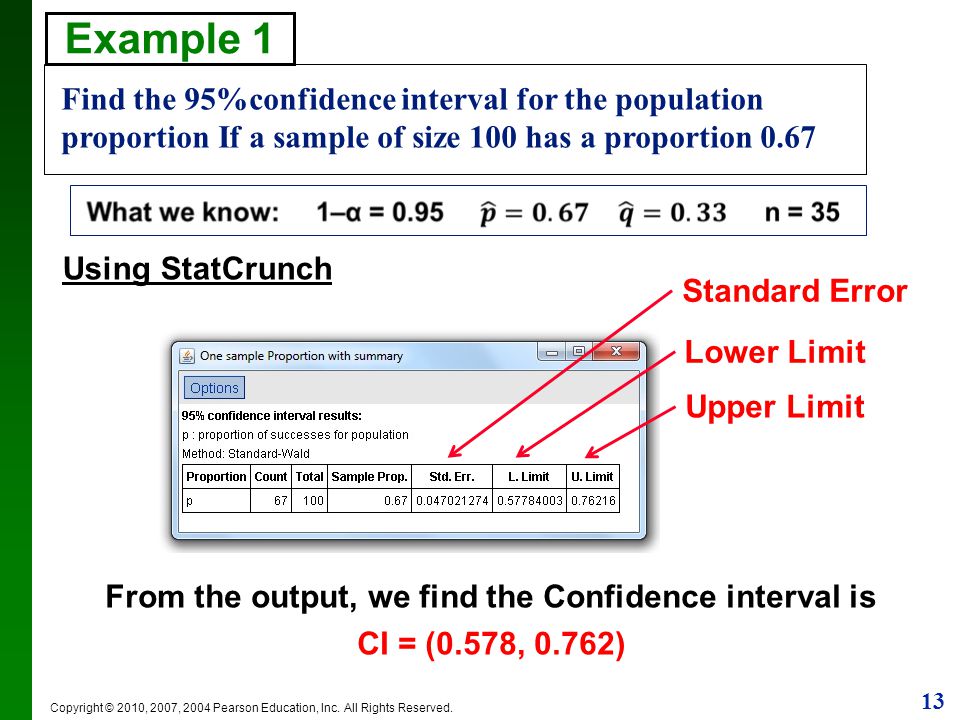 Example 1

Find the 95%confidence interval for the population proportion If a sample of size 100 has a proportion 0.67

What we know: 1–α = 0.95 $\hat{p} = 0.67$ $\hat{q} = 0.33$ n = 35

Using StatCrunch

Standard Error

Lower Limit

Upper Limit

One sample Proportion with summary

Options

95% confidence interval results:

p : proportion of successes for population

Method: Standard-Wald

| Proportion | Count | Total | Sample Prop. | Std. Err. | L. Limit | U. Limit |
|---|---|---|---|---|---|---|
| p | 67 | 100 | 0.67 | 0.047021274 | 0.57784003 | 0.76216 |

From the output, we find the Confidence interval is

CI = (0.578, 0.762)

Copyright © 2010, 2007, 2004 Pearson Education, Inc. All Rights Reserved.

13